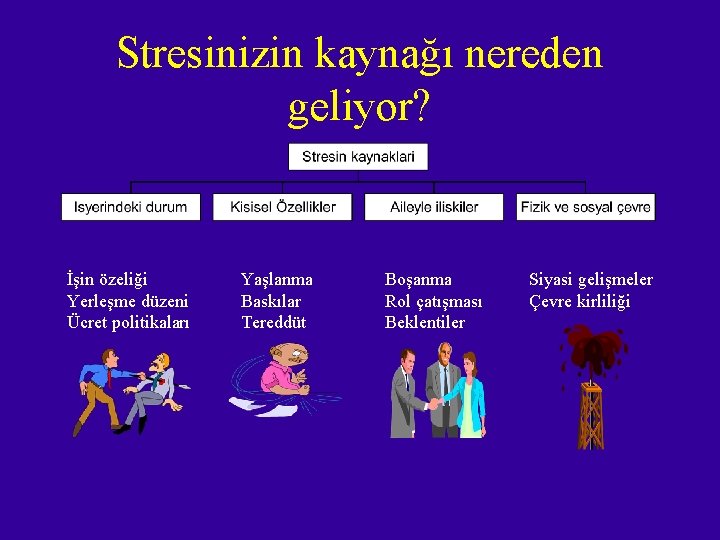 Stresinizin kaynağı nereden geliyor?

Stresin kaynaklari

Isyerindeki durum

Kisisel Özellikler

Aileyle iliskiler

Fizik ve sosyal çevre

İşin özeliği
Yerleşme düzeni
Ücret politikaları

Yaşlanma
Baskılar
Tereddüt

Boşanma
Rol çatışması
Beklentiler

Siyasi gelişmeler
Çevre kirliliği